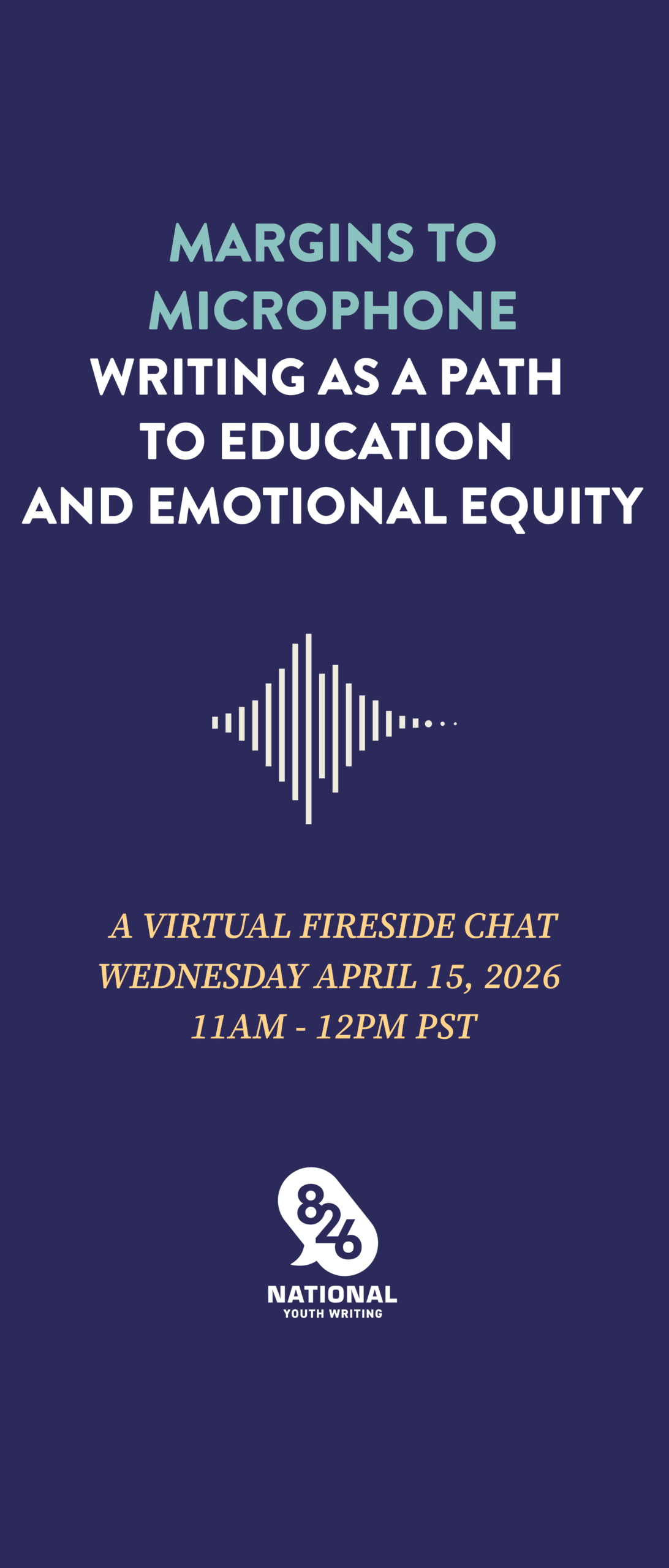 MARGINS TO MICROPHONE
WRITING AS A PATH TO EDUCATION AND EMOTIONAL EQUITY

A VIRTUAL FIRESIDE CHAT
WEDNESDAY APRIL 15, 2026
11AM - 12PM PST

826
NATIONAL
YOUTH WRITING